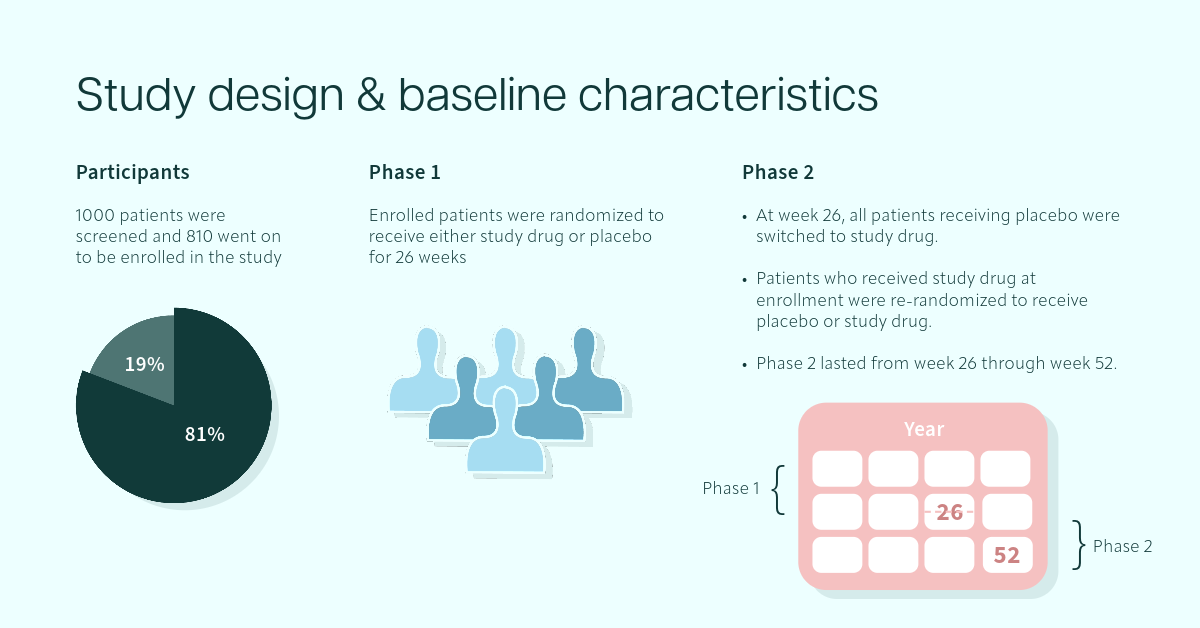 Study design & baseline characteristics

Participants

1000 patients were screened and 810 went on to be enrolled in the study

19%

81%

Phase 1

Enrolled patients were randomized to receive either study drug or placebo for 26 weeks

Phase 2

• At week 26, all patients receiving placebo were switched to study drug.

• Patients who received study drug at enrollment were re-randomized to receive placebo or study drug.

• Phase 2 lasted from week 26 through week 52.

Year

Phase 1

26

52

Phase 2